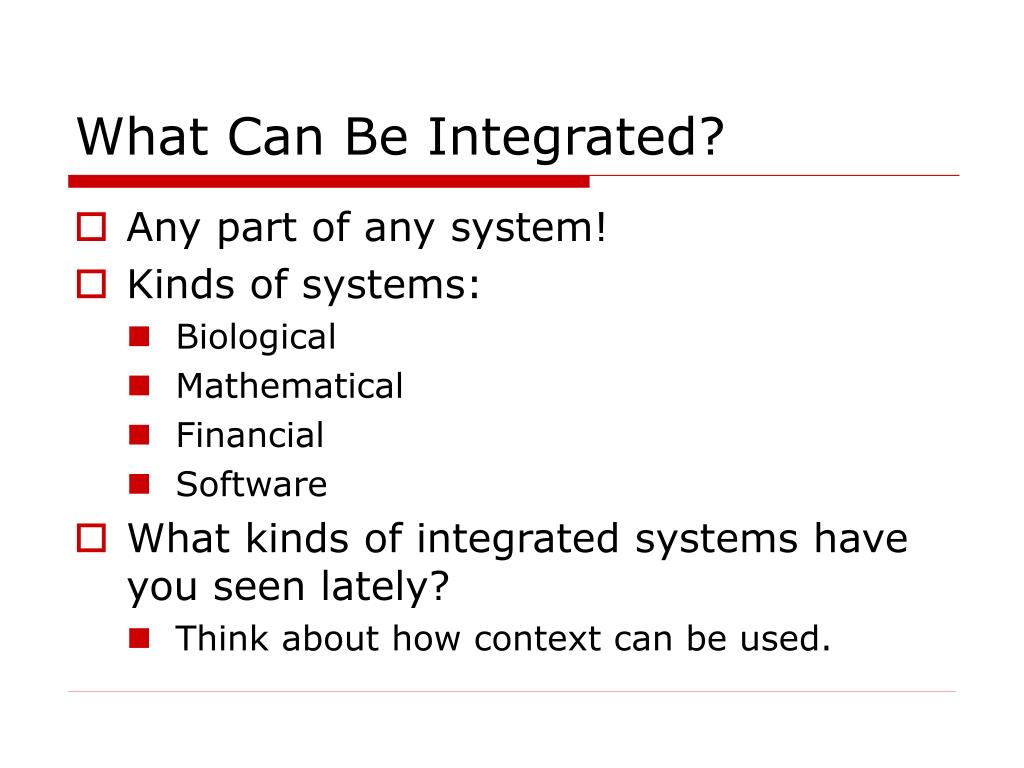 What Can Be Integrated?

Any part of any system!
Kinds of systems:
Biological
Mathematical
Financial
Software
What kinds of integrated systems have you seen lately?
Think about how context can be used.